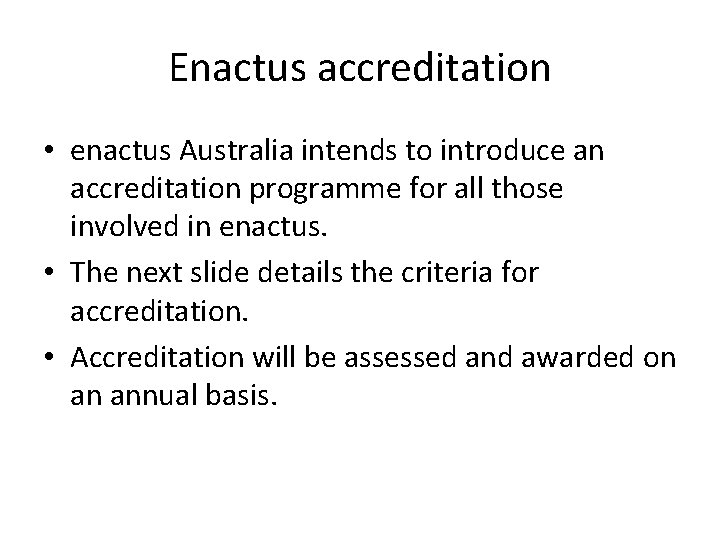 Enactus accreditation

• enactus Australia intends to introduce an accreditation programme for all those involved in enactus.

• The next slide details the criteria for accreditation.

• Accreditation will be assessed and awarded on an annual basis.